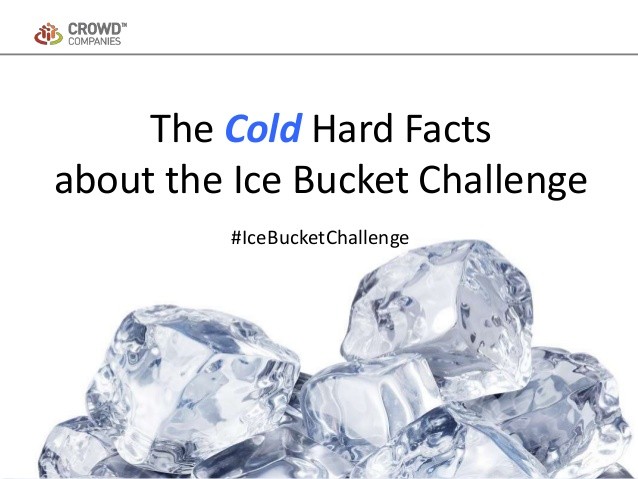 CROWD™
COMPANIES

The Cold Hard Facts
about the Ice Bucket Challenge

#IceBucketChallenge